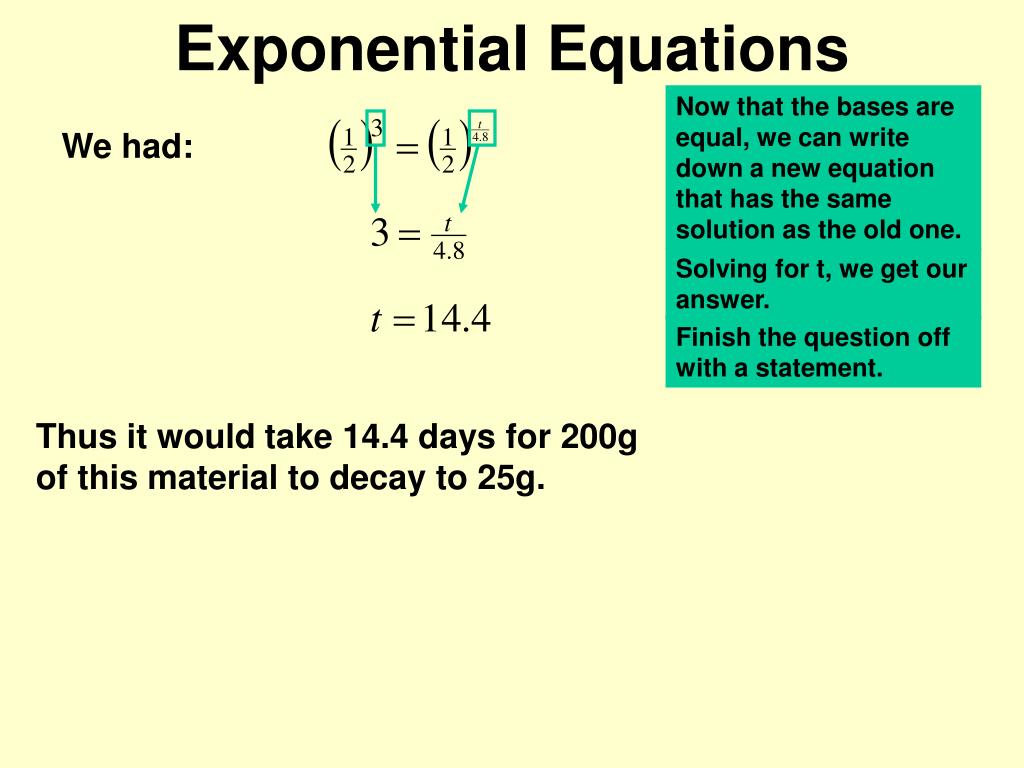 Exponential Equations

We had:

$\left(\frac{1}{2}\right)^{3} = \left(\frac{1}{2}\right)^{\frac{t}{4.8}}$

$3 = \frac{t}{4.8}$

$t = 14.4$

Now that the bases are equal, we can write down a new equation that has the same solution as the old one.

Solving for t, we get our answer.

Finish the question off with a statement.

Thus it would take 14.4 days for 200g of this material to decay to 25g.